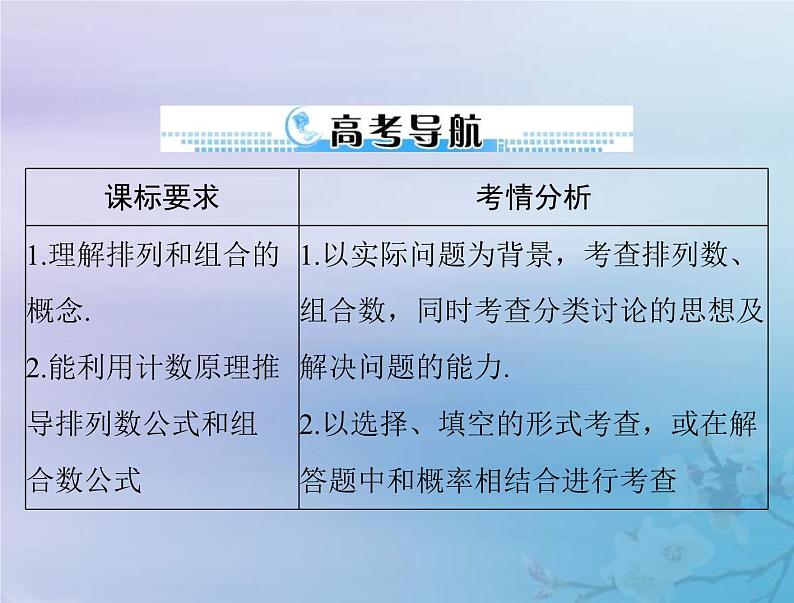 高考导航

| 课标要求 | 考情分析 |
|---|---|
| 1.理解排列和组合的概念. 2.能利用计数原理推导排列数公式和组合数公式 | 1.以实际问题为背景，考查排列数、组合数，同时考查分类讨论的思想及解决问题的能力. 2.以选择、填空的形式考查，或在解答题中和概率相结合进行考查 |